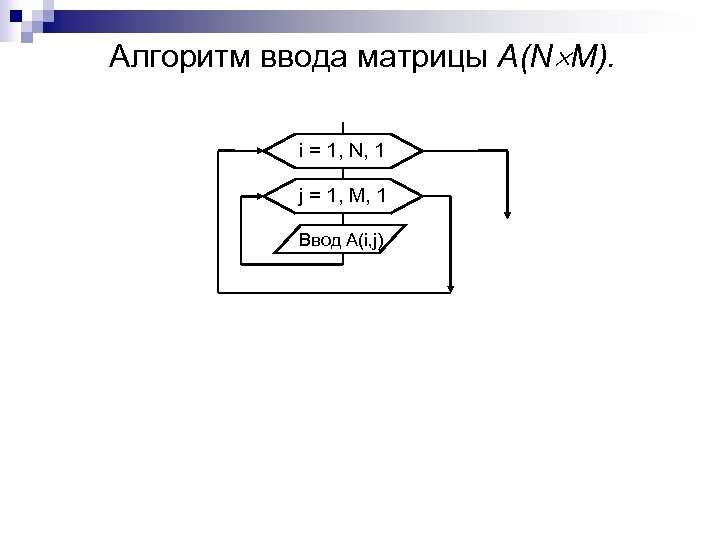 Алгоритм ввода матрицы $A(N \times M)$.

i = 1, N, 1

j = 1, M, 1

Ввод A(i,j)